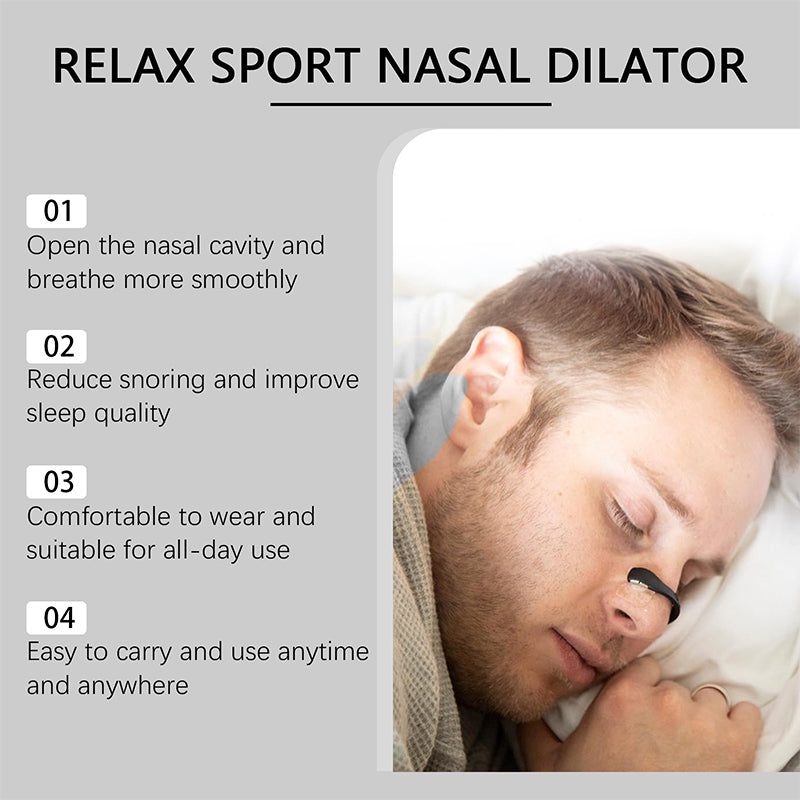 RELAX SPORT NASAL DILATOR

01
Open the nasal cavity and breathe more smoothly

02
Reduce snoring and improve sleep quality

03
Comfortable to wear and suitable for all-day use

04
Easy to carry and use anytime and anywhere